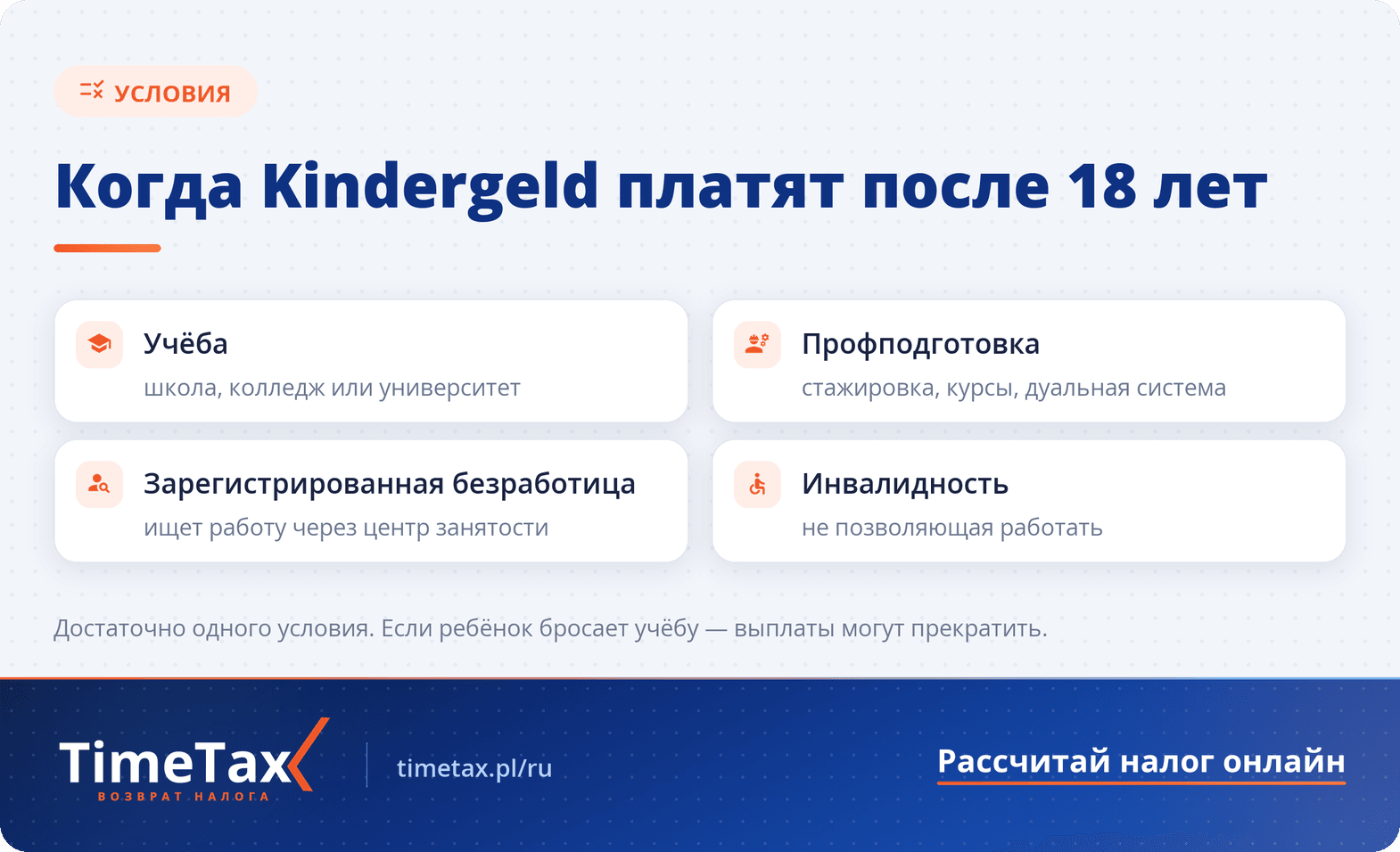 УСЛОВИЯ

Когда Kindergeld платят после 18 лет

Учёба
школа, колледж или университет

Профподготовка
стажировка, курсы, дуальная система

Зарегистрированная безработица
ищет работу через центр занятости

Инвалидность
не позволяющая работать

Достаточно одного условия. Если ребёнок бросает учёбу — выплаты могут прекратить.

TimeTax
ВОЗВРАТ НАЛОГА

timetax.pl/ru

Рассчитай налог онлайн